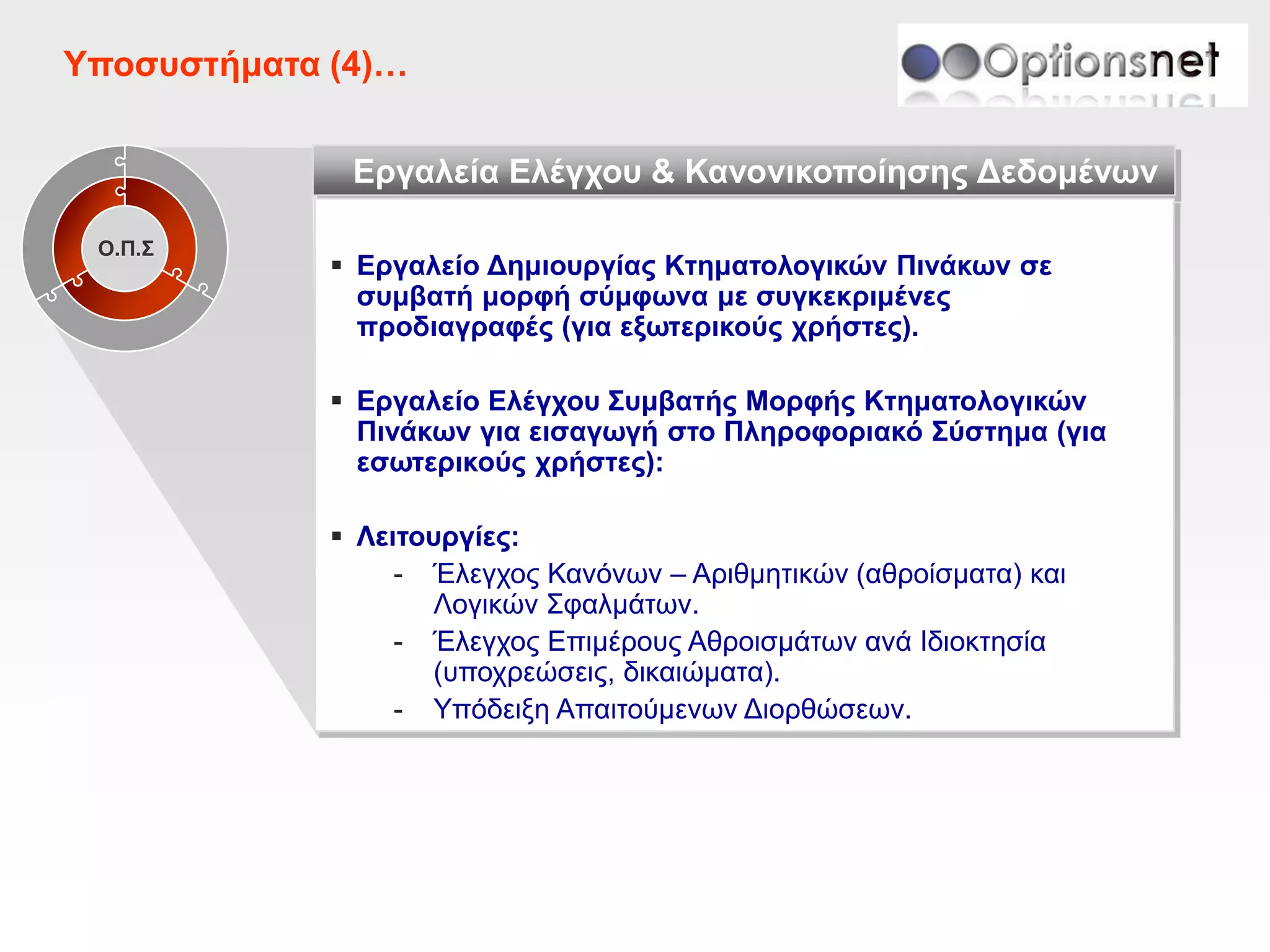 Υποσυστήματα (4)…

Optionsnet

Ο.Π.Σ

Εργαλεία Ελέγχου & Κανονικοποίησης Δεδομένων

▪ Εργαλείο Δημιουργίας Κτηματολογικών Πινάκων σε συμβατή μορφή σύμφωνα με συγκεκριμένες προδιαγραφές (για εξωτερικούς χρήστες).

▪ Εργαλείο Ελέγχου Συμβατής Μορφής Κτηματολογικών Πινάκων για εισαγωγή στο Πληροφοριακό Σύστημα (για εσωτερικούς χρήστες):

▪ Λειτουργίες:
- Έλεγχος Κανόνων – Αριθμητικών (αθροίσματα) και Λογικών Σφαλμάτων.
- Έλεγχος Επιμέρους Αθροισμάτων ανά Ιδιοκτησία (υποχρεώσεις, δικαιώματα).
- Υπόδειξη Απαιτούμενων Διορθώσεων.